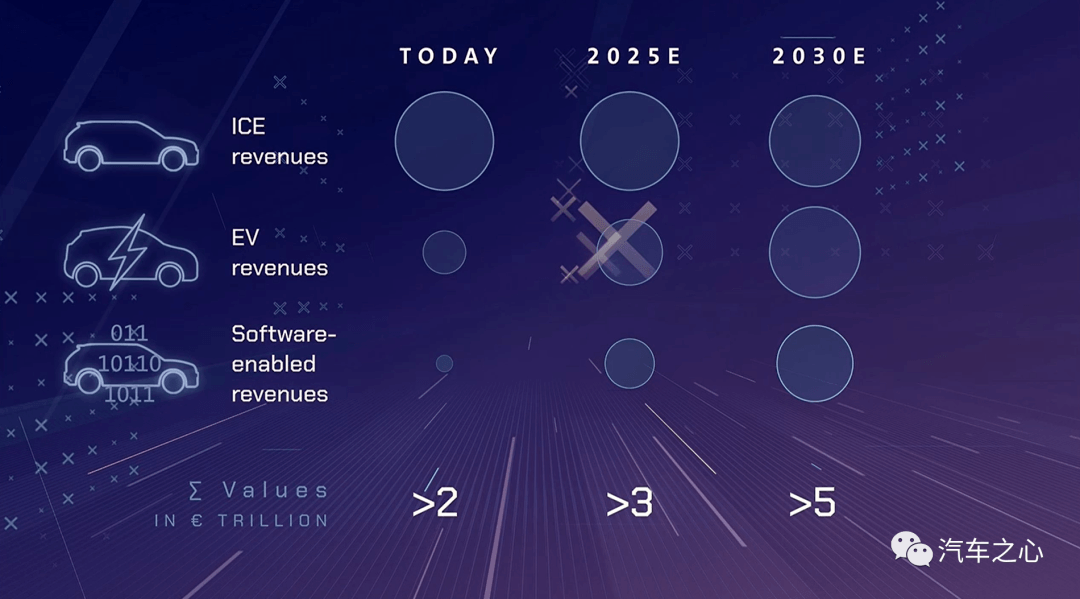 TODAY 2025E 2030E

ICE revenues

EV revenues

011
10110
1011

Software-enabled revenues

∑ Values
IN € TRILLION

>2 >3 >5

汽车之心